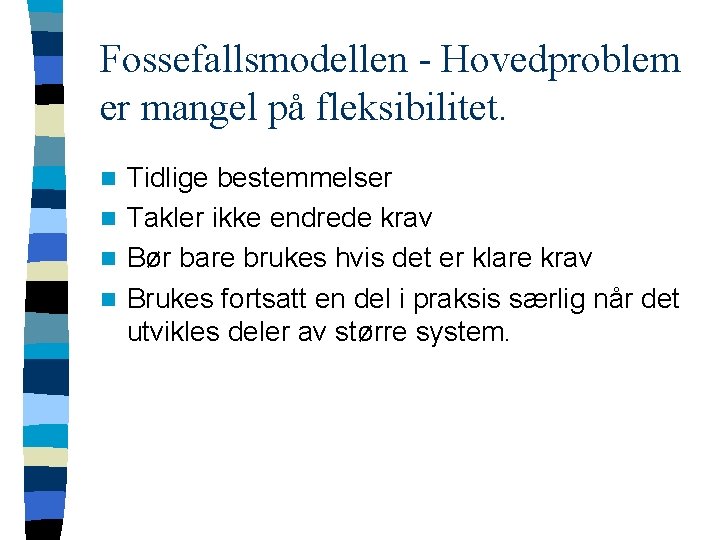 Fossefallsmodellen - Hovedproblem er mangel på fleksibilitet.

- Tidlige bestemmelser
- Takler ikke endrede krav
- Bør bare brukes hvis det er klare krav
- Brukes fortsatt en del i praksis særlig når det utvikles deler av større system.